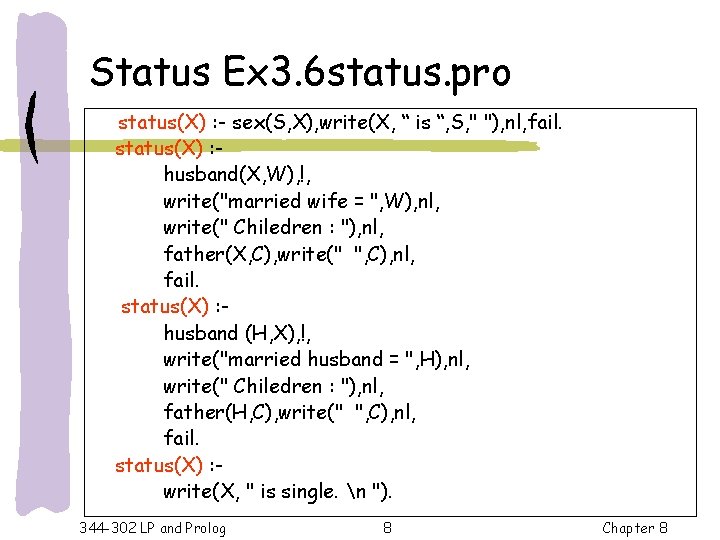 Status Ex3.6status.pro

status(X) :- sex(S,X),write(X, “ is “,S," "),nl,fail.
status(X) :-
husband(X,W),!,
write("married wife = ",W),nl,
write(" Chiledren : "),nl,
father(X,C),write(" ",C),nl,
fail.
status(X) :-
husband (H,X),!,
write("married husband = ",H),nl,
write(" Chiledren : "),nl,
father(H,C),write(" ",C),nl,
fail.
status(X) :-
write(X, " is single. \n ").

344-302 LP and Prolog

8

Chapter 8